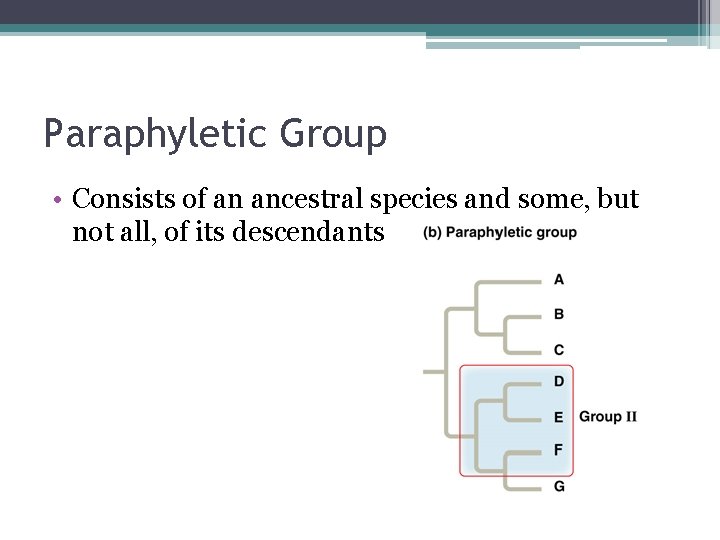 Paraphyletic Group

• Consists of an ancestral species and some, but not all, of its descendants

(b) Paraphyletic group

A
B
C
D
E
F
G

Group II